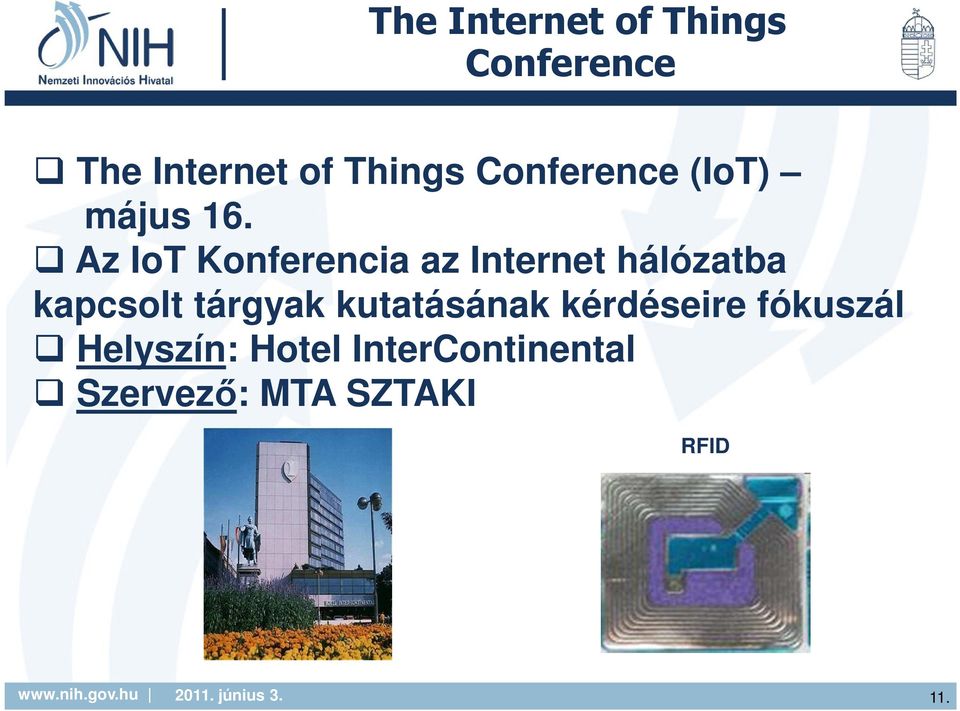 NIH
Nemzeti Innovációs Hivatal

The Internet of Things Conference

❑ The Internet of Things Conference (IoT) – május 16.
❑ Az IoT Konferencia az Internet hálózatba kapcsolt tárgyak kutatásának kérdéseire fókuszál
❑ Helyszín: Hotel InterContinental
❑ Szervező: MTA SZTAKI

RFID

www.nih.gov.hu | 2011. június 3.

11.